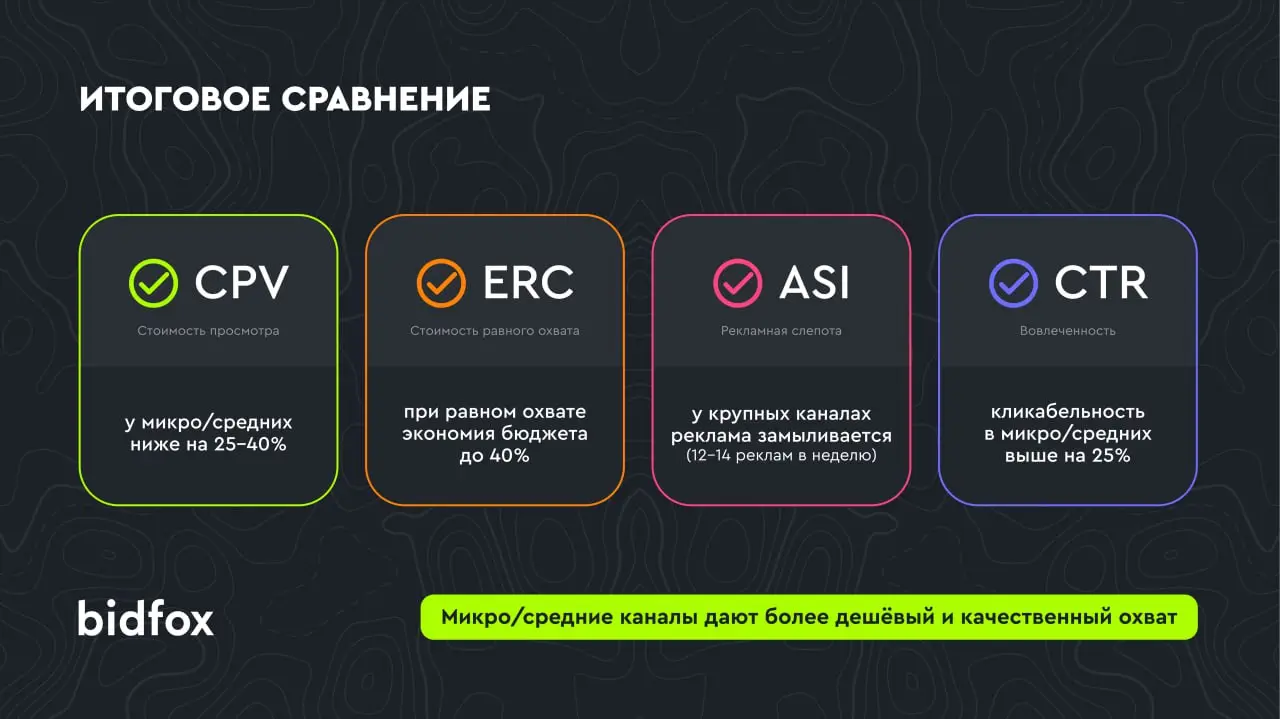 ИТОГОВОЕ СРАВНЕНИЕ

CPV
Стоимость просмотра
у микро/средних ниже на 25–40%

ERC
Стоимость равного охвата
при равном охвате экономия бюджета до 40%

ASI
Рекламная слепота
у крупных каналах реклама замыливается
(12–14 реклам в неделю)

CTR
Вовлеченность
кликабельность в микро/средних выше на 25%

bidfox

Микро/средние каналы дают более дешёвый и качественный охват